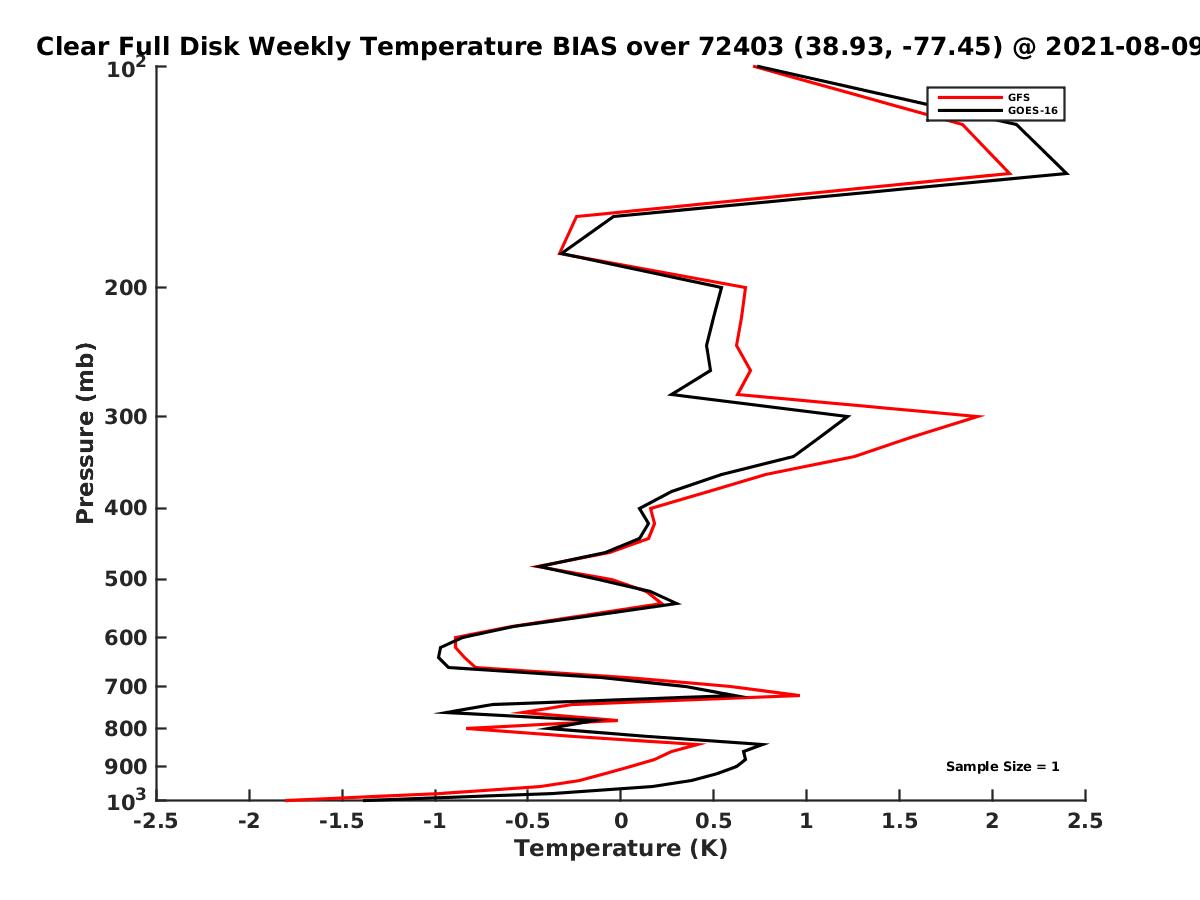 Clear Full Disk Weekly Temperature BIAS over 72403 (38.93, -77.45) @ 2021-08-09

GFS
GOES-16

Pressure (mb)

$10^2$
200
300
400
500
600
700
800
900
$10^3$

Sample Size = 1

-2.5 -2 -1.5 -1 -0.5 0 0.5 1 1.5 2 2.5

Temperature (K)